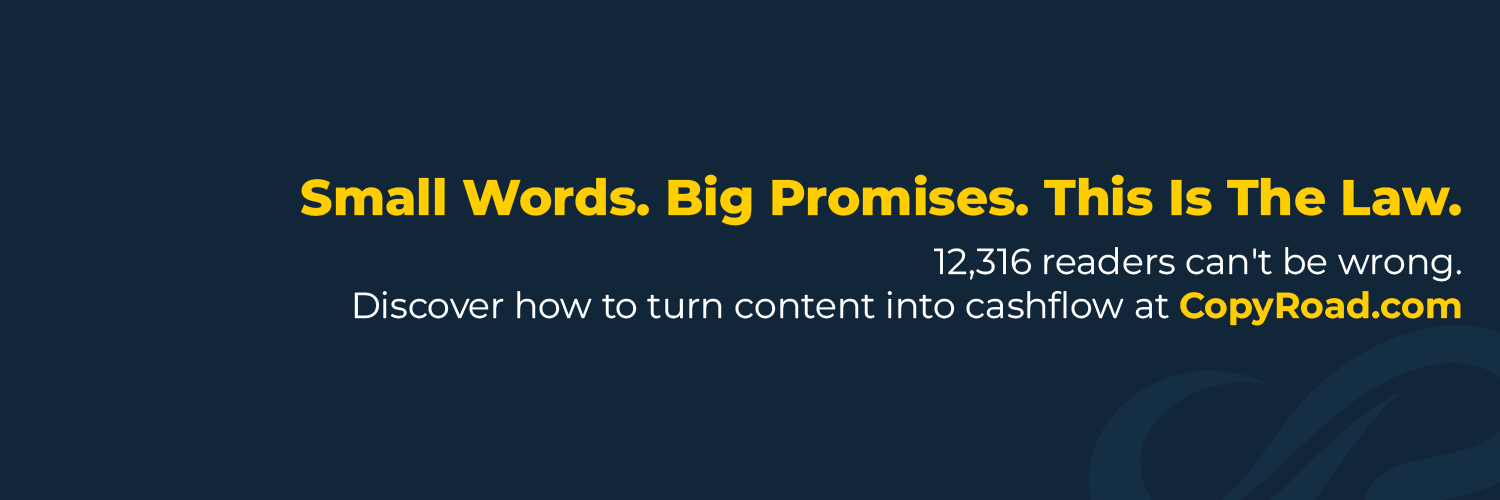 Small Words. Big Promises. This Is The Law.

12,316 readers can't be wrong.
Discover how to turn content into cashflow at CopyRoad.com